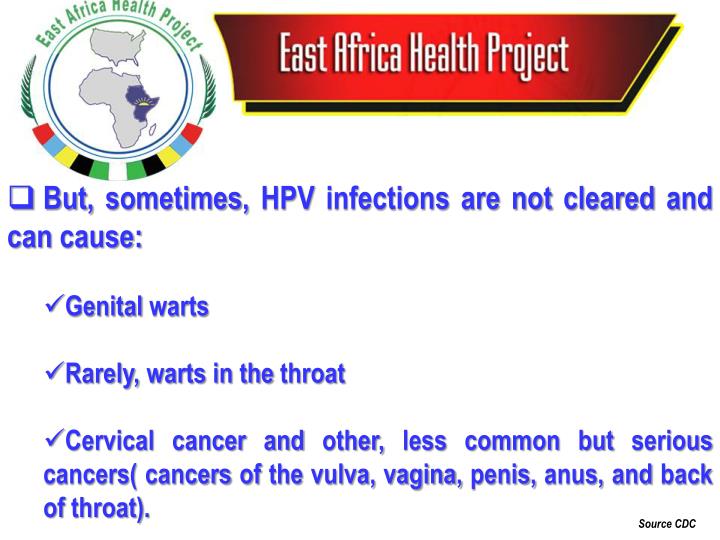 East Africa Health Project

East Africa Health Project

❑ But, sometimes, HPV infections are not cleared and can cause:

✓Genital warts

✓Rarely, warts in the throat

✓Cervical cancer and other, less common but serious cancers( cancers of the vulva, vagina, penis, anus, and back of throat).

Source CDC